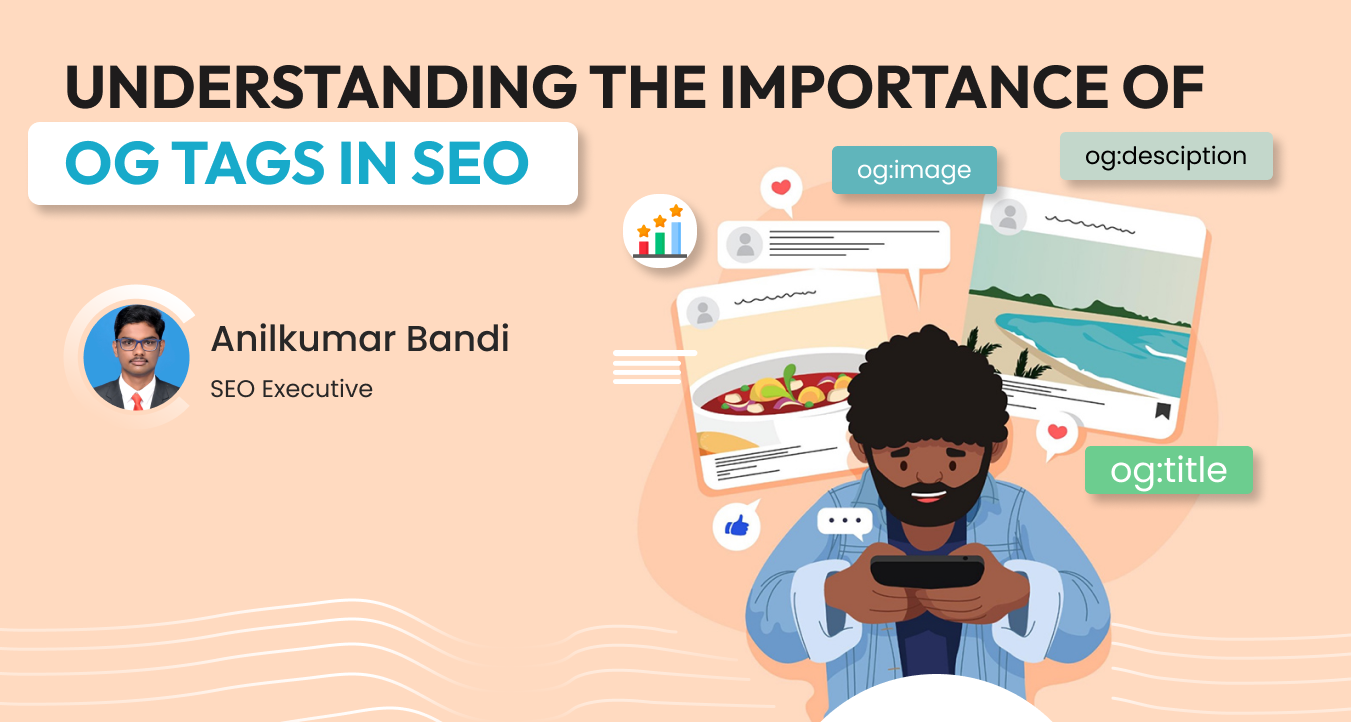 UNDERSTANDING THE IMPORTANCE OF
OG TAGS IN SEO

og:image

og:desciption

Anilkumar Bandi
SEO Executive

og:title